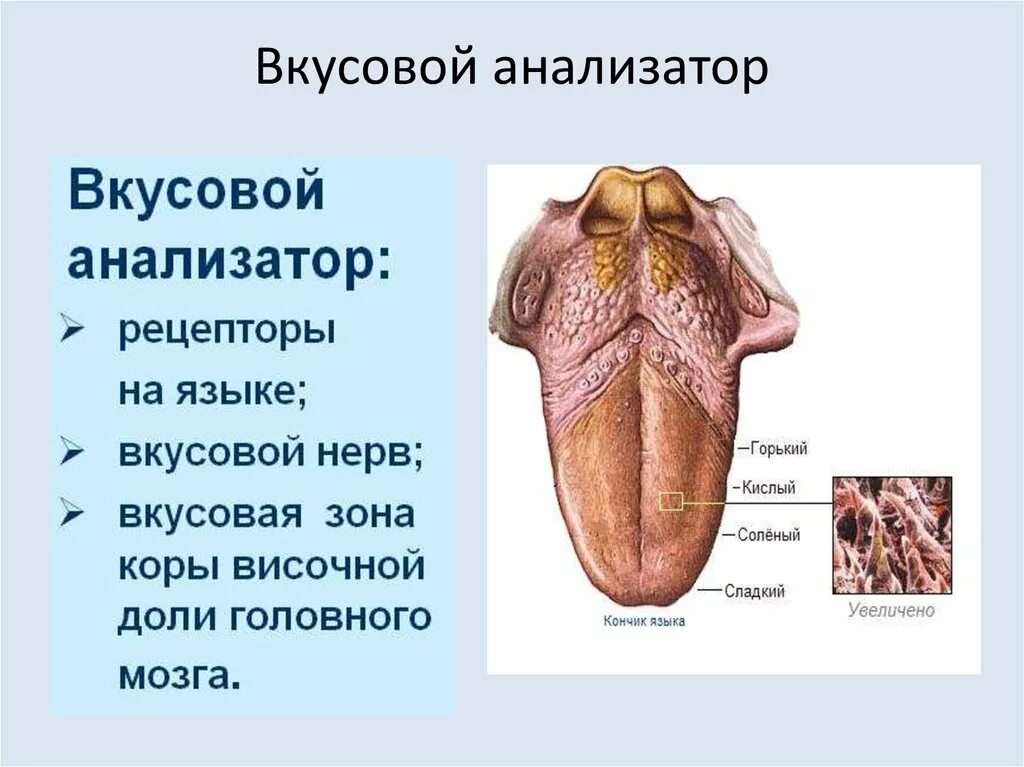 Вкусовой анализатор

Вкусовой анализатор:
➢ рецепторы на языке;
➢ вкусовой нерв;
➢ вкусовая зона коры височной доли головного мозга.

Горький
Кислый
Солёный
Сладкий
Кончик языка
Увеличено